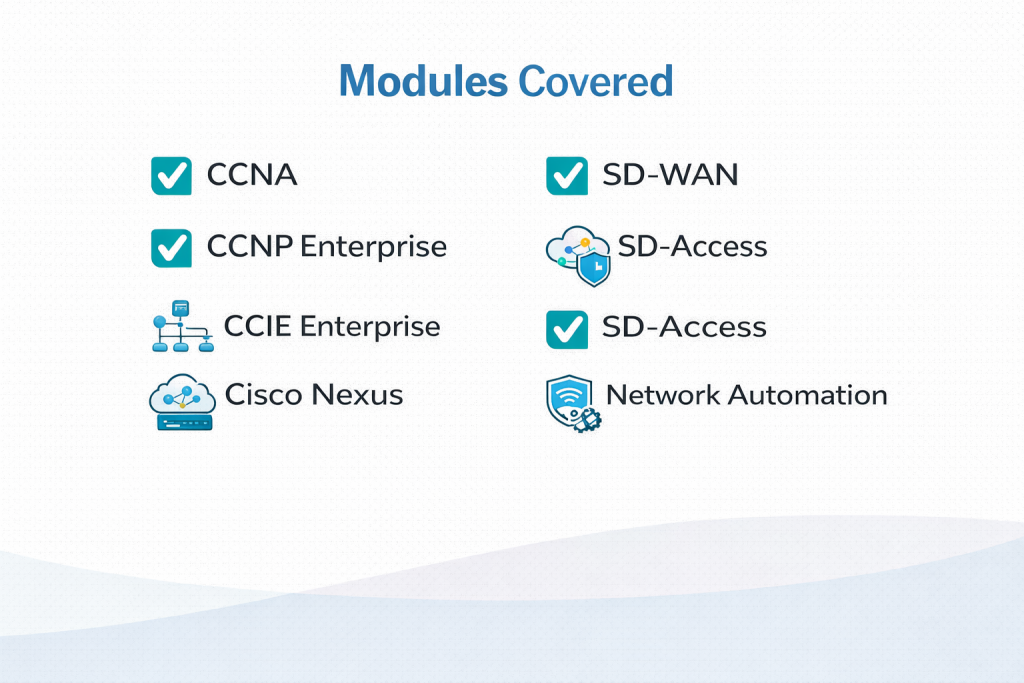 Modules Covered

CCNA

CCNP Enterprise

CCIE Enterprise

Cisco Nexus

SD-WAN

SD-Access

SD-Access

Network Automation